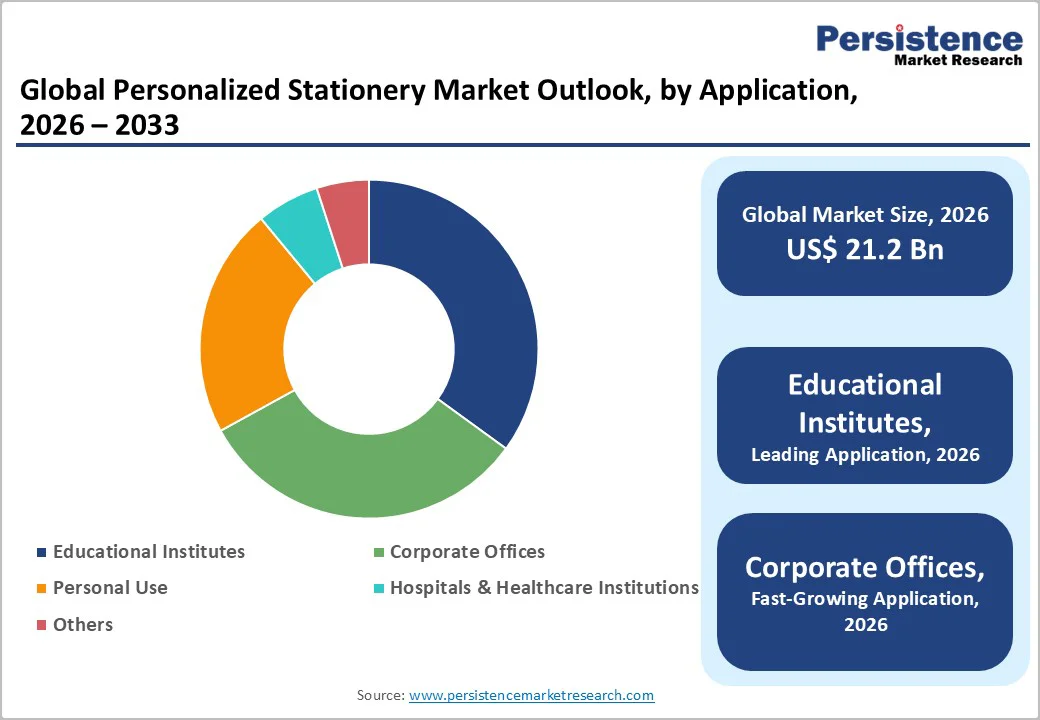 Persistence
Market Research

Global Personalized Stationery Market Outlook, by Application, 2026 – 2033

Educational Institutes
Corporate Offices
Personal Use
Hospitals & Healthcare Institutions
Others

Global Market Size, 2026
US$ 21.2 Bn

Educational Institutes,
Leading Application, 2026

Corporate Offices,
Fast-Growing Application, 2026

Source: www.persistencemarketresearch.com